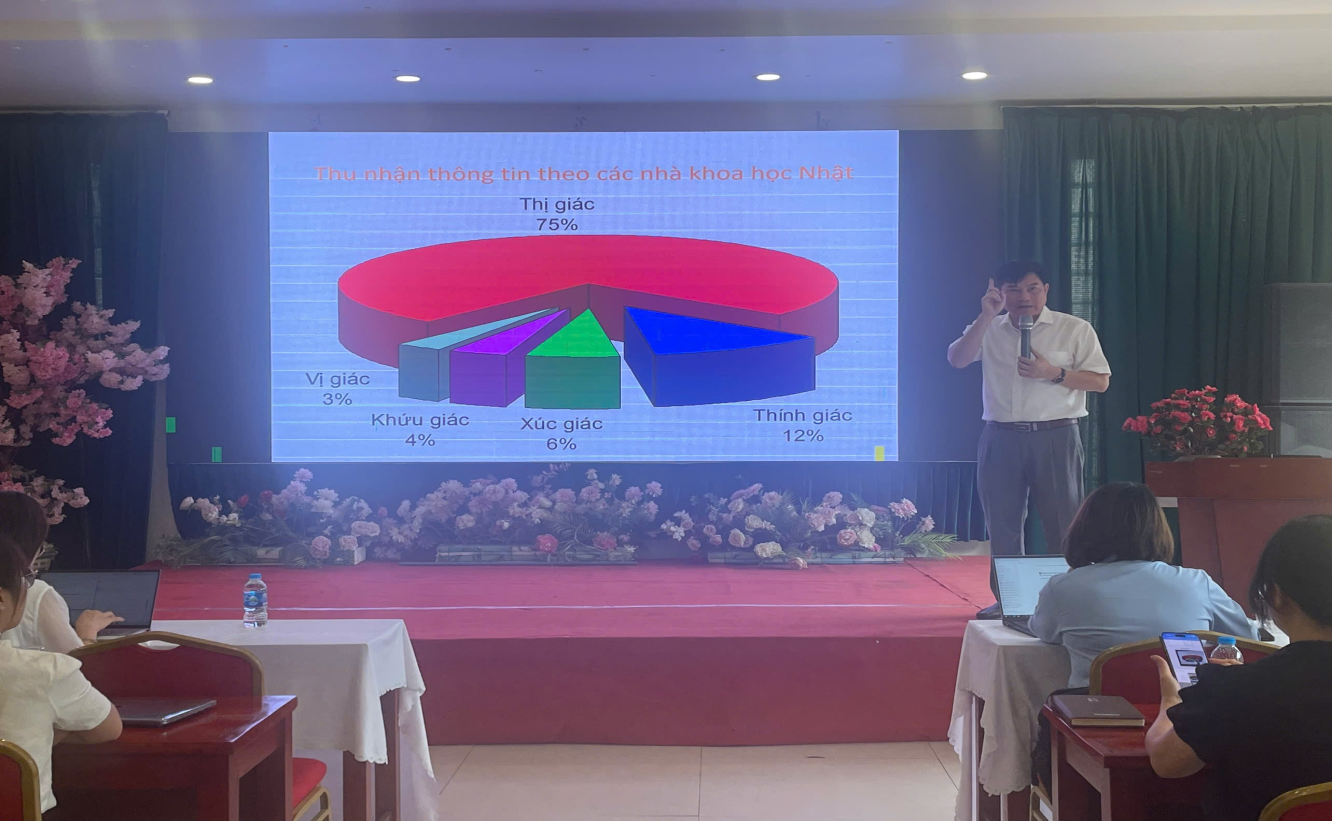 Thu nhận thông tin theo các nhà khoa học Nhật

Thị giác
75%

Vị giác
3%

Khứu giác
4%

Xúc giác
6%

Thính giác
12%